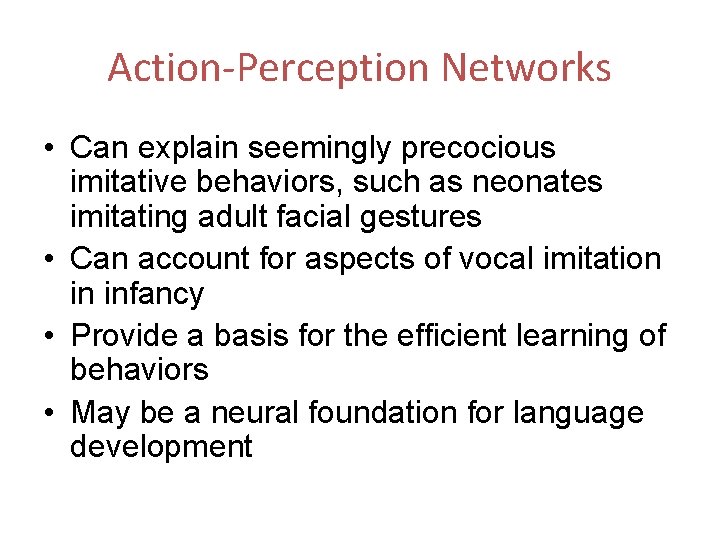 Action-Perception Networks

• Can explain seemingly precocious imitative behaviors, such as neonates imitating adult facial gestures
• Can account for aspects of vocal imitation in infancy
• Provide a basis for the efficient learning of behaviors
• May be a neural foundation for language development